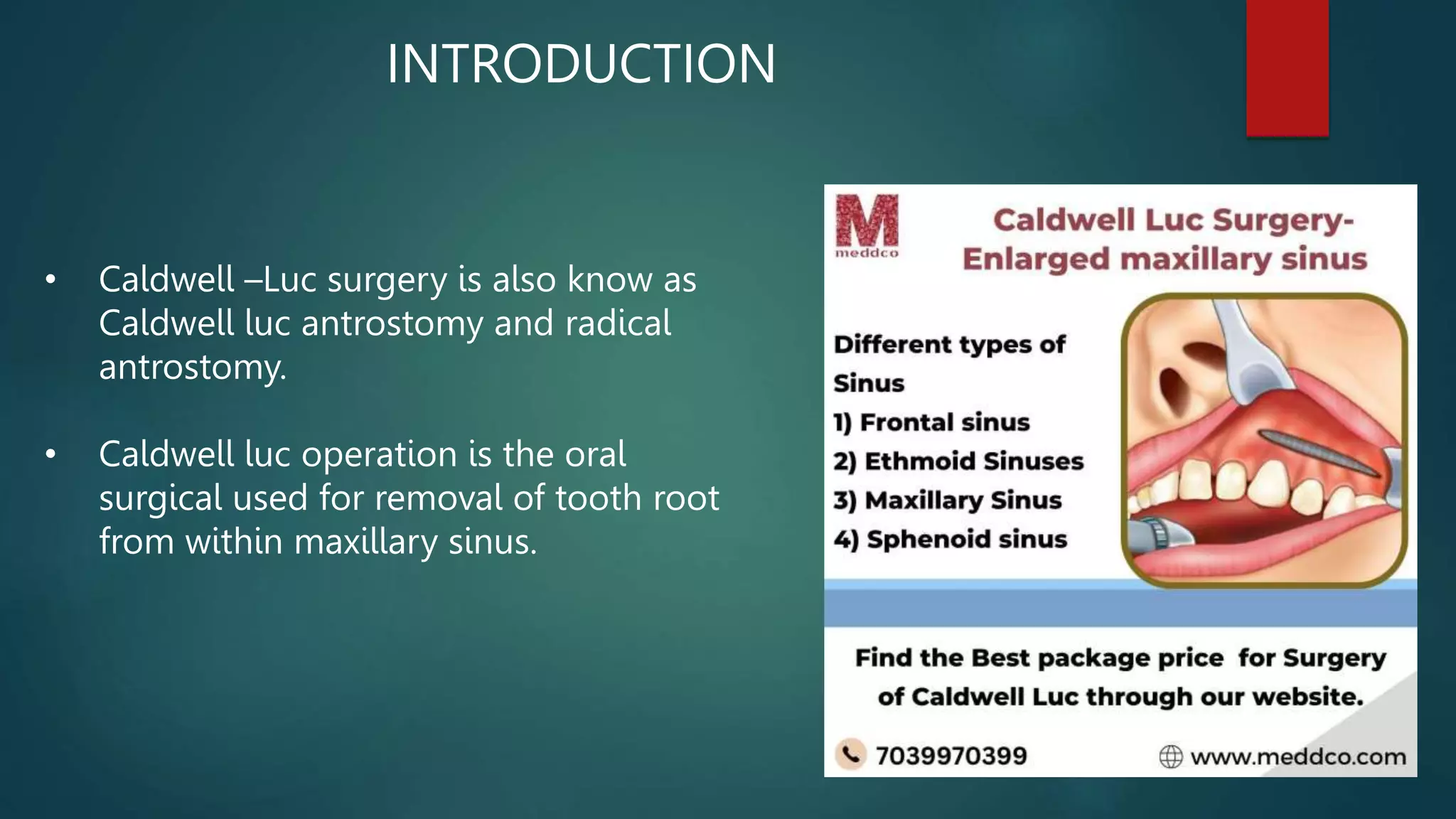 INTRODUCTION

• Caldwell –Luc surgery is also know as Caldwell luc antrostomy and radical antrostomy.

• Caldwell luc operation is the oral surgical used for removal of tooth root from within maxillary sinus.

M
meddco

Caldwell Luc Surgery-
Enlarged maxillary sinus

Different types of Sinus
1) Frontal sinus
2) Ethmoid Sinuses
3) Maxillary Sinus
4) Sphenoid sinus

Find the Best package price for Surgery of Caldwell Luc through our website.

7039970399

www.meddco.com